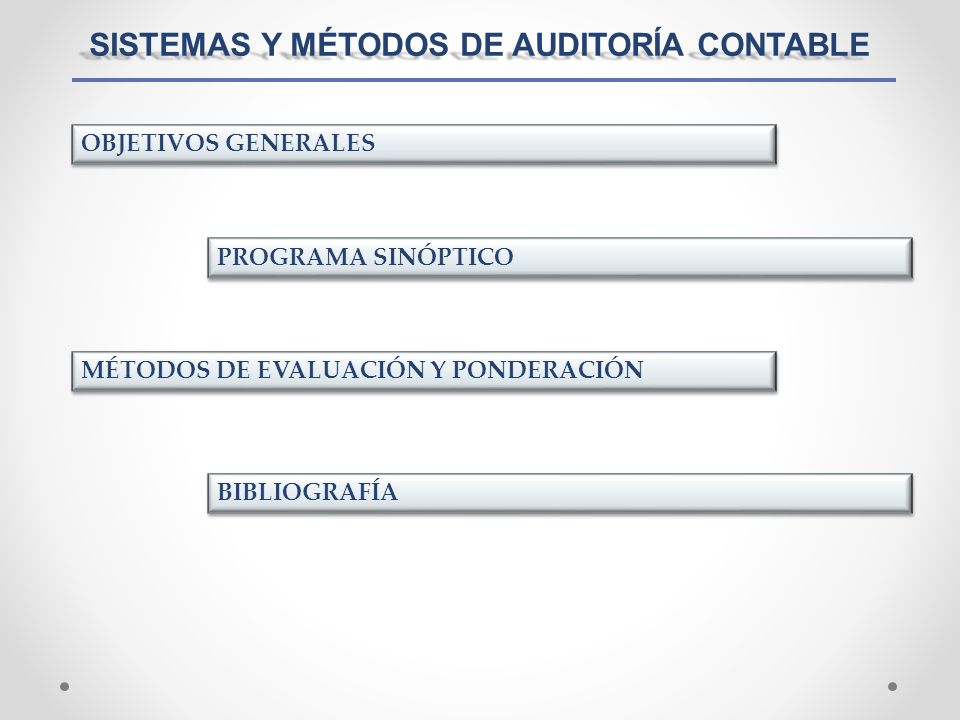 SISTEMAS Y MÉTODOS DE AUDITORÍA CONTABLE

OBJETIVOS GENERALES

PROGRAMA SINÓPTICO

MÉTODOS DE EVALUACIÓN Y PONDERACIÓN

BIBLIOGRAFÍA